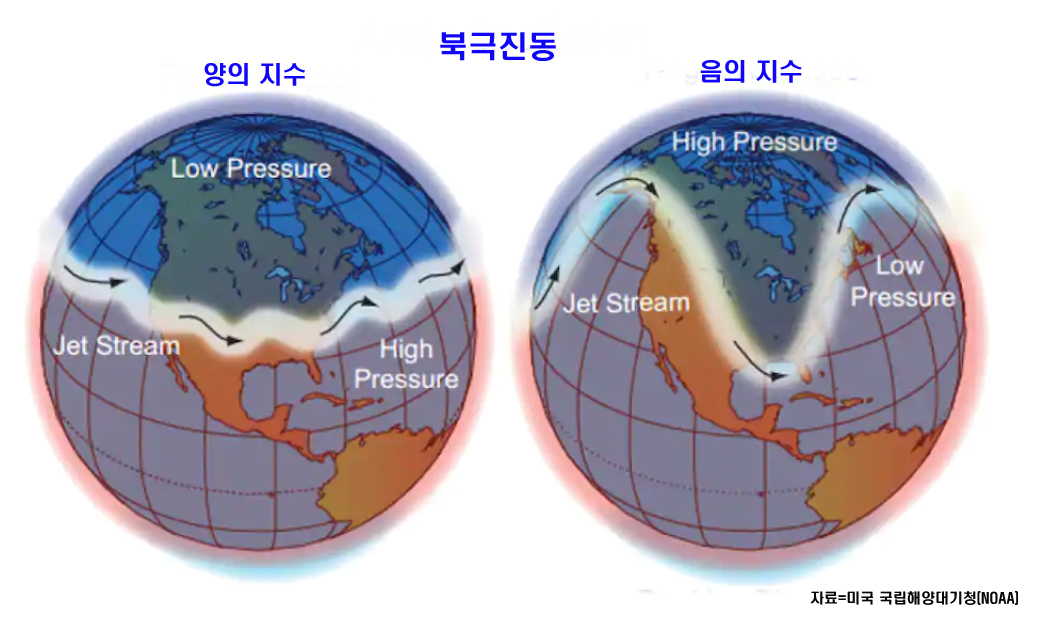 북극진동

양의 지수

Low Pressure

Jet Stream

High Pressure

음의 지수

High Pressure

Jet Stream

Low Pressure

자료=미국 국립해양대기청(NOAA)